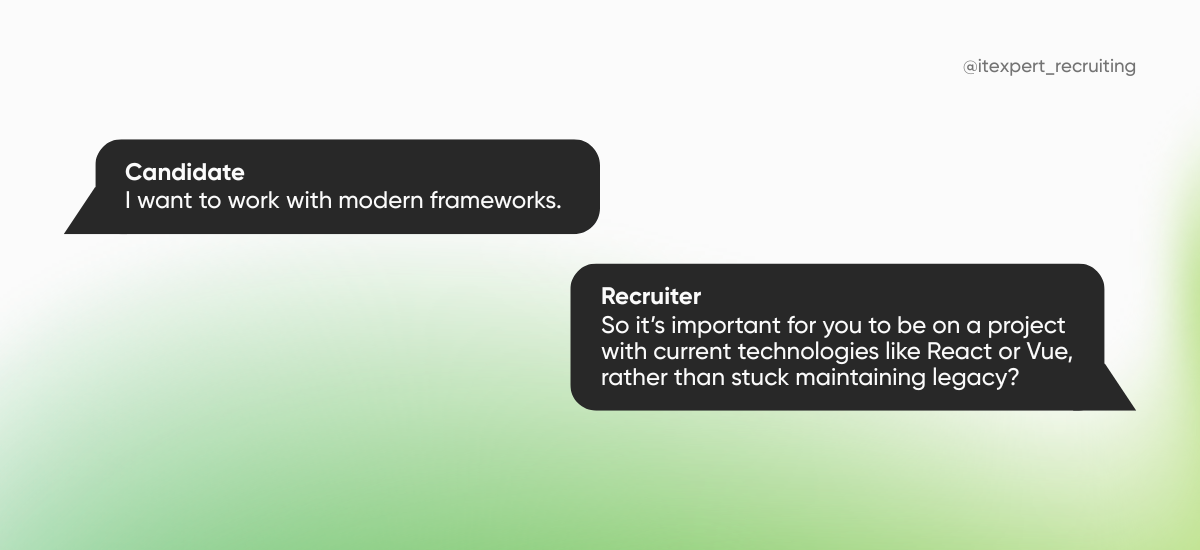 @itexpert_recruiting

Candidate
I want to work with modern frameworks.

Recruiter
So it's important for you to be on a project with current technologies like React or Vue, rather than stuck maintaining legacy?